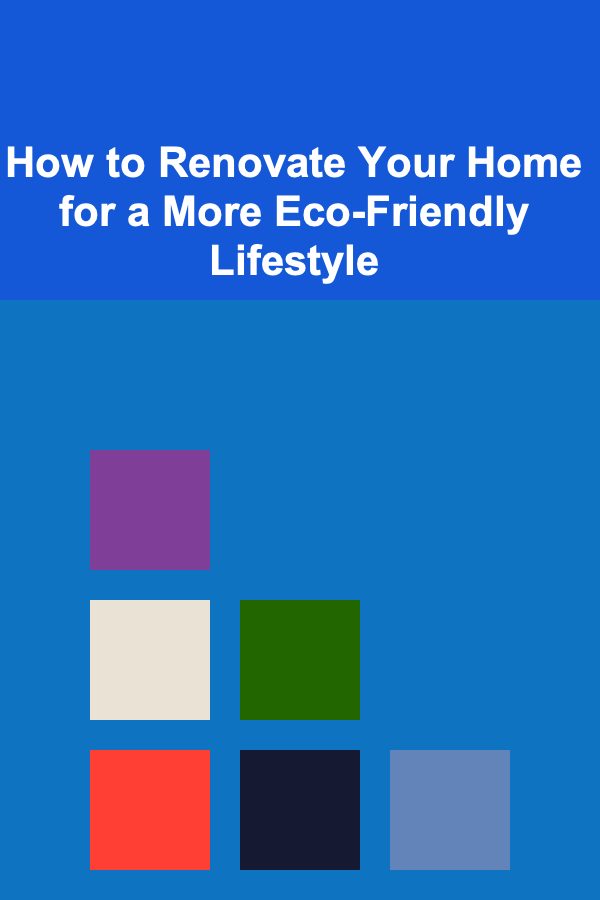 How to Renovate Your Home for a More Eco-Friendly Lifestyle